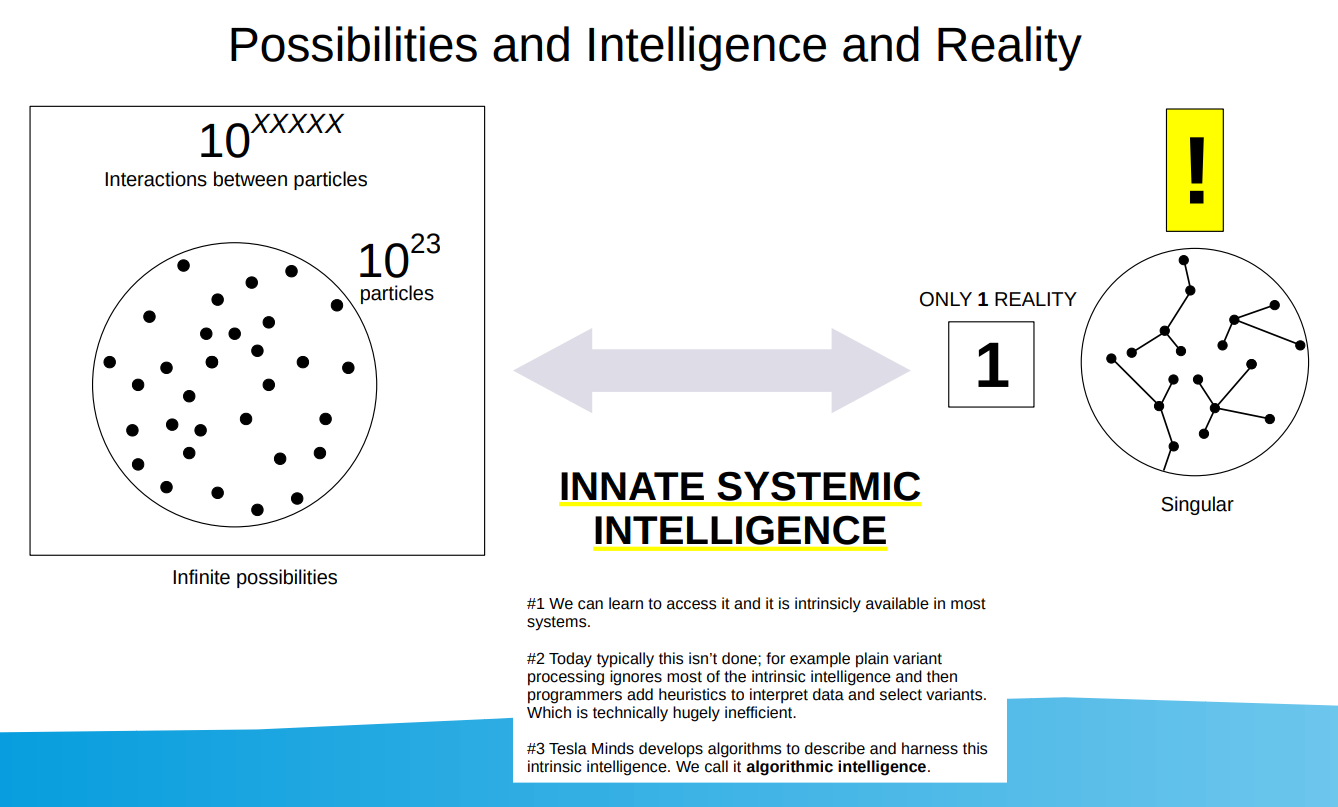 Possibilities and Intelligence and Reality

$10^{XXXXX}$
Interactions between particles

$10^{23}$
particles

Infinite possibilities

ONLY **1** REALITY

1

!

Singular

INNATE SYSTEMIC INTELLIGENCE

#1 We can learn to access it and it is intrinsicly available in most systems.

#2 Today typically this isn't done; for example plain variant processing ignores most of the intrinsic intelligence and then programmers add heuristics to interpret data and select variants. Which is technically hugely inefficient.

#3 Tesla Minds develops algorithms to describe and harness this intrinsic intelligence. We call it **algorithmic intelligence**.